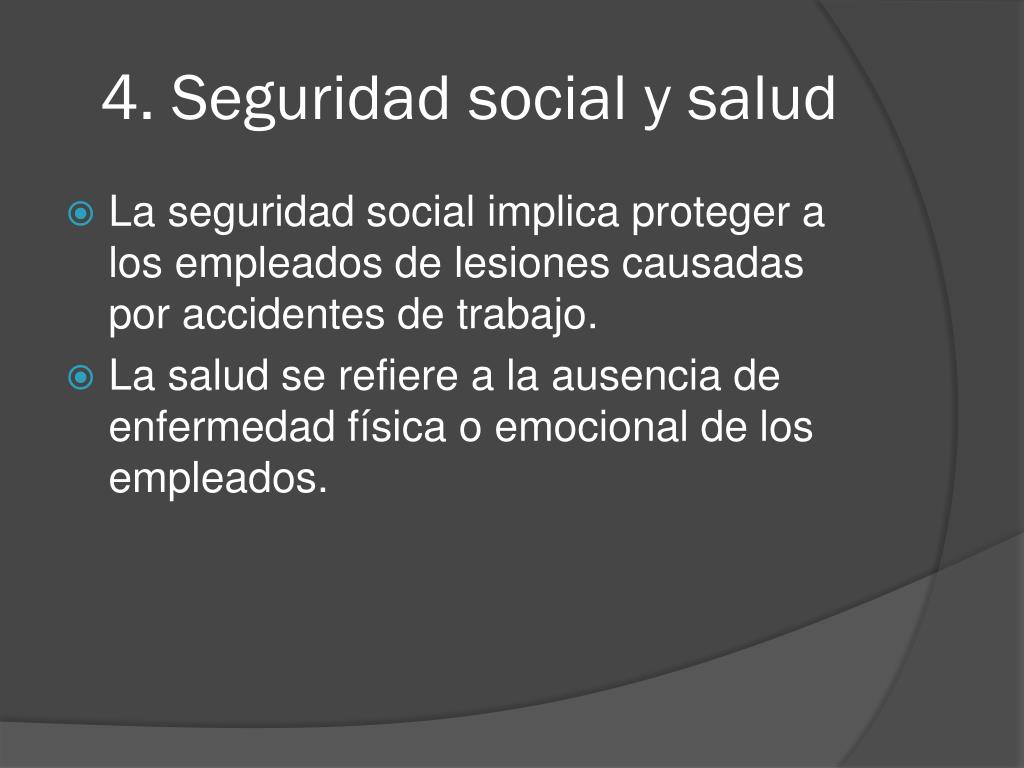 4. Seguridad social y salud

La seguridad social implica proteger a los empleados de lesiones causadas por accidentes de trabajo.

La salud se refiere a la ausencia de enfermedad física o emocional de los empleados.